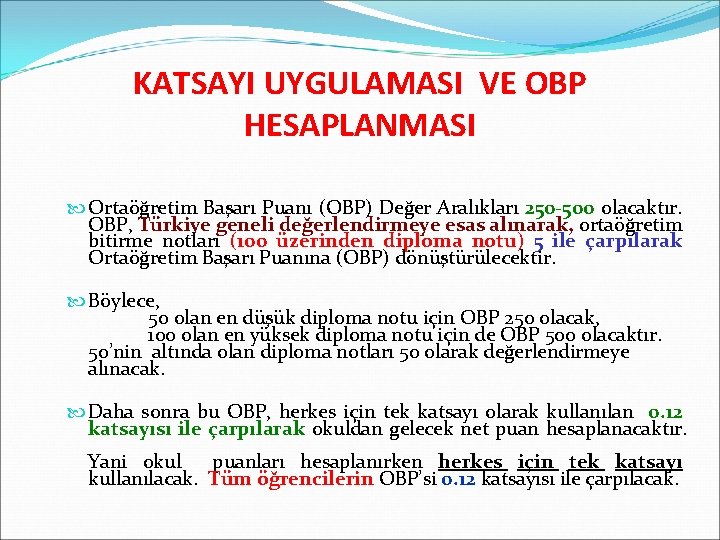 KATSAYI UYGULAMASI VE OBP HESAPLANMASI

Ortaöğretim Başarı Puanı (OBP) Değer Aralıkları 250-500 olacaktır. OBP, Türkiye geneli değerlendirmeye esas alınarak, ortaöğretim bitirme notları (100 üzerinden diploma notu) 5 ile çarpılarak Ortaöğretim Başarı Puanına (OBP) dönüştürülecektir.

Böylece,
50 olan en düşük diploma notu için OBP 250 olacak,
100 olan en yüksek diploma notu için de OBP 500 olacaktır.
50'nin altında olan diploma notları 50 olarak değerlendirmeye alınacak.

Daha sonra bu OBP, herkes için tek katsayı olarak kullanılan 0.12 katsayısı ile çarpılarak okuldan gelecek net puan hesaplanacaktır.

Yani okul puanları hesaplanırken herkes için tek katsayı kullanılacak. Tüm öğrencilerin OBP'si 0.12 katsayısı ile çarpılacak.